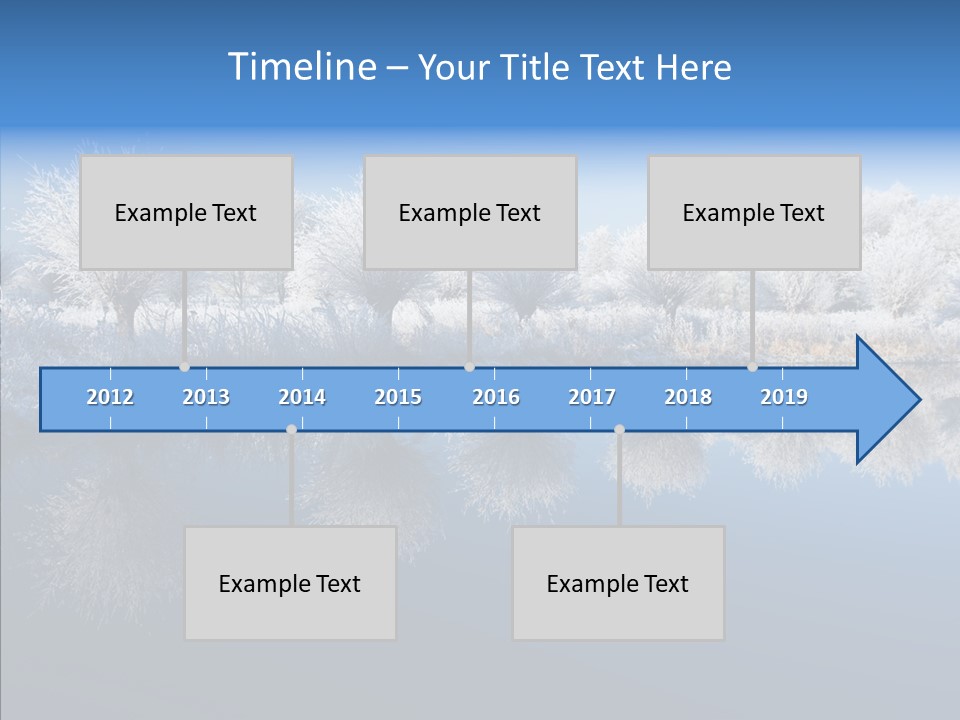 Timeline – Your Title Text Here

Example Text

Example Text

Example Text

2012 2013 2014 2015 2016 2017 2018 2019

Example Text

Example Text